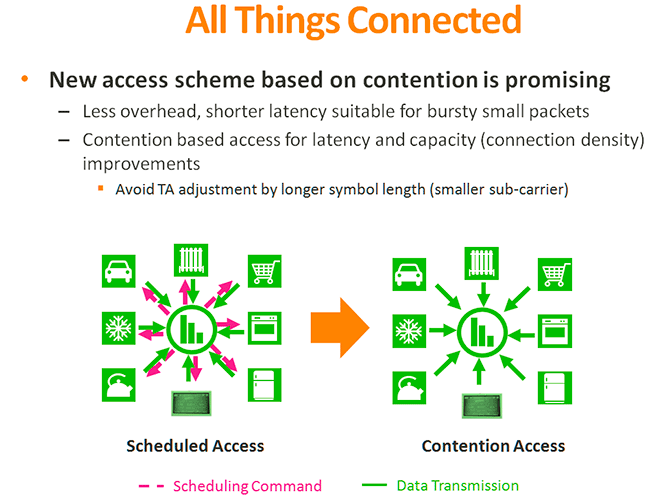 All Things Connected

• New access scheme based on contention is promising
– Less overhead, shorter latency suitable for bursty small packets
– Contention based access for latency and capacity (connection density) improvements
▪ Avoid TA adjustment by longer symbol length (smaller sub-carrier)

Scheduled Access

Contention Access

Scheduling Command

Data Transmission